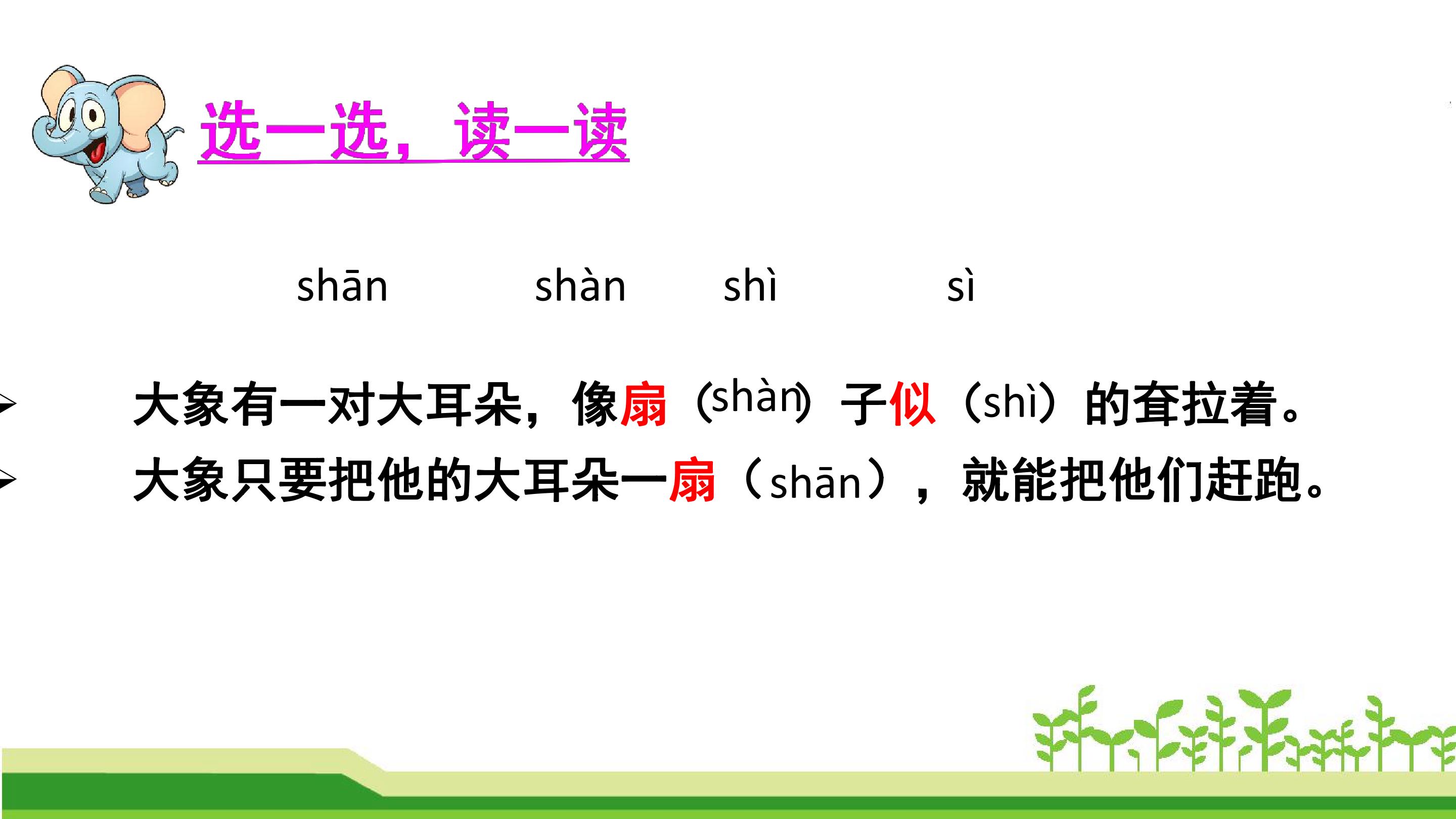 选一选，读一读

shān　shàn　shì　sì

➢ 大象有一对大耳朵，像扇（shàn）子似（shì）的耷拉着。

➢ 大象只要把他的大耳朵一扇（shān），就能把他们赶跑。